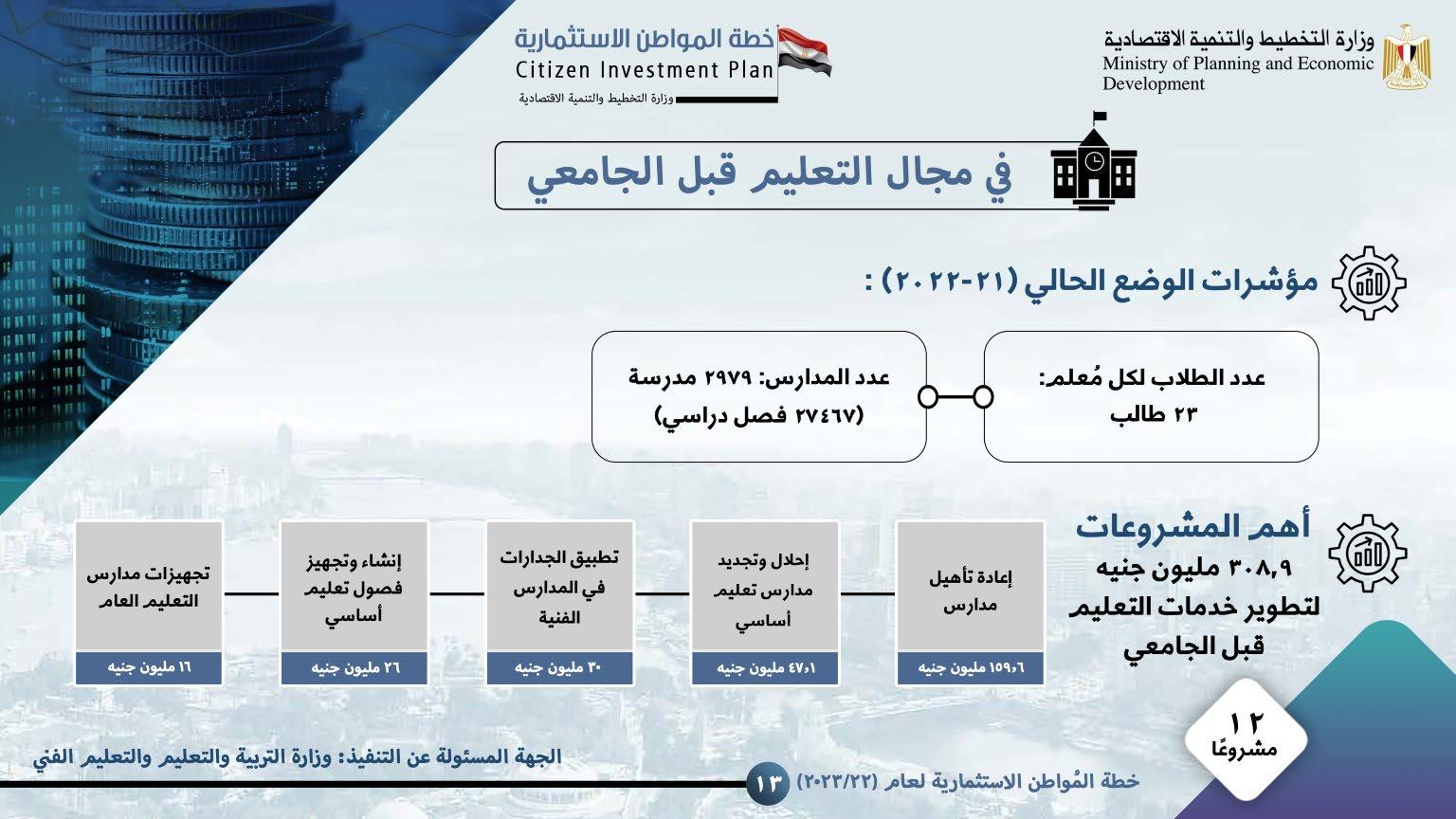 وزارة التخطيط والتنمية الاقتصادية
Ministry of Planning and Economic Development

خطة المواطن الاستثمارية
Citizen Investment Plan
وزارة التخطيط والتنمية الاقتصادية

في مجال التعليم قبل الجامعي

مؤشرات الوضع الحالي (٢١-٢٠٢٢) :

عدد الطلاب لكل مُعلم: ٢٣ طالب

عدد المدارس: ٢٩٧٩ مدرسة (٢٧٤٦٧ فصل دراسي)

أهم المشروعات
٣٠٨,٩ مليون جنيه لتطوير خدمات التعليم قبل الجامعي

إعادة تأهيل مدارس
١٥٩٫٦ مليون جنيه

إحلال وتجديد مدارس تعليم أساسي
٤٧٫١ مليون جنيه

تطبيق الجدارات في المدارس الفنية
٣٠ مليون جنيه

إنشاء وتجهيز فصول تعليم أساسي
٢٦ مليون جنيه

تجهيزات مدارس التعليم العام
١٦ مليون جنيه

١٢ مشروعًا

الجهة المسئولة عن التنفيذ: وزارة التربية والتعليم والتعليم الفني

خطة المُواطن الاستثمارية لعام (٢٠٢٣/٢٢)
١٣